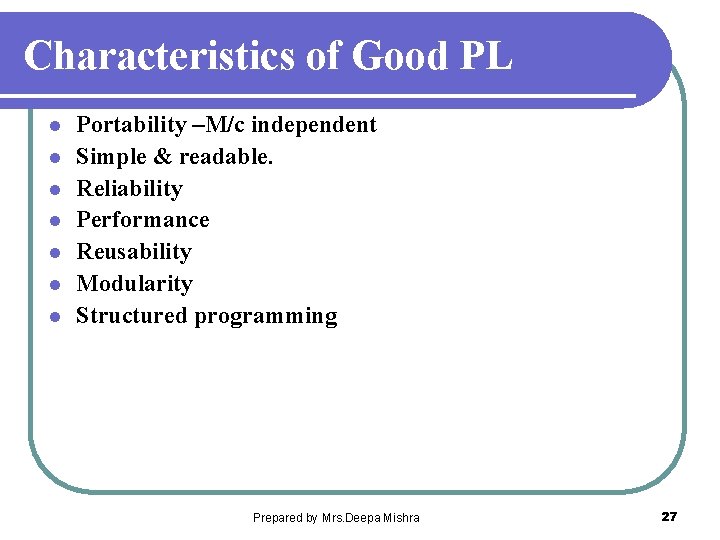 Characteristics of Good PL

- Portability –M/c independent
- Simple & readable.
- Reliability
- Performance
- Reusability
- Modularity
- Structured programming

Prepared by Mrs.Deepa Mishra

27